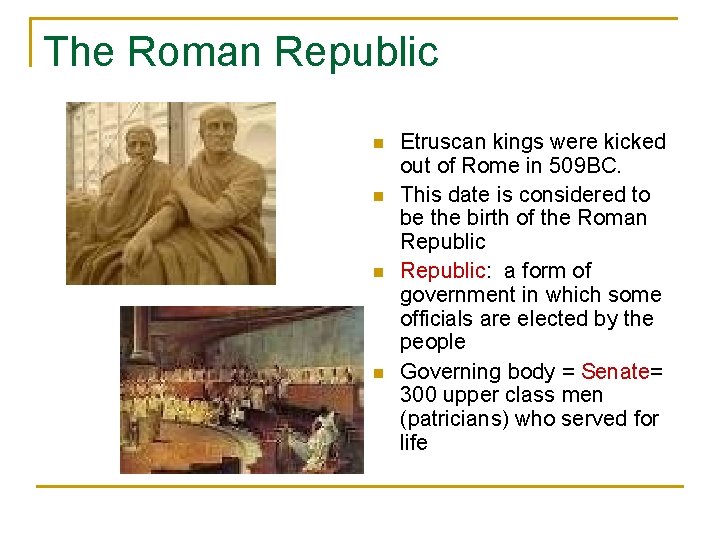 The Roman Republic

- Etruscan kings were kicked out of Rome in 509BC.
- This date is considered to be the birth of the Roman Republic
- Republic: a form of government in which some officials are elected by the people
- Governing body = Senate= 300 upper class men (patricians) who served for life